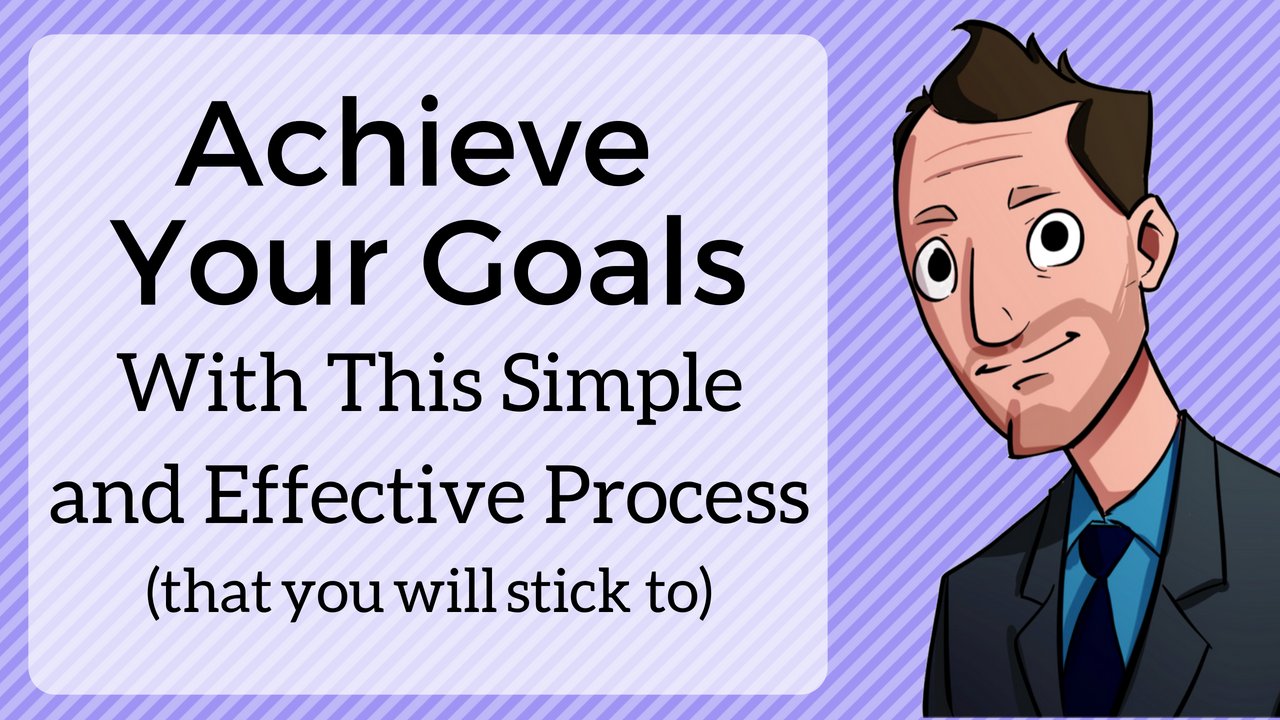 Achieve Your Goals
With This Simple and Effective Process
(that you will stick to)